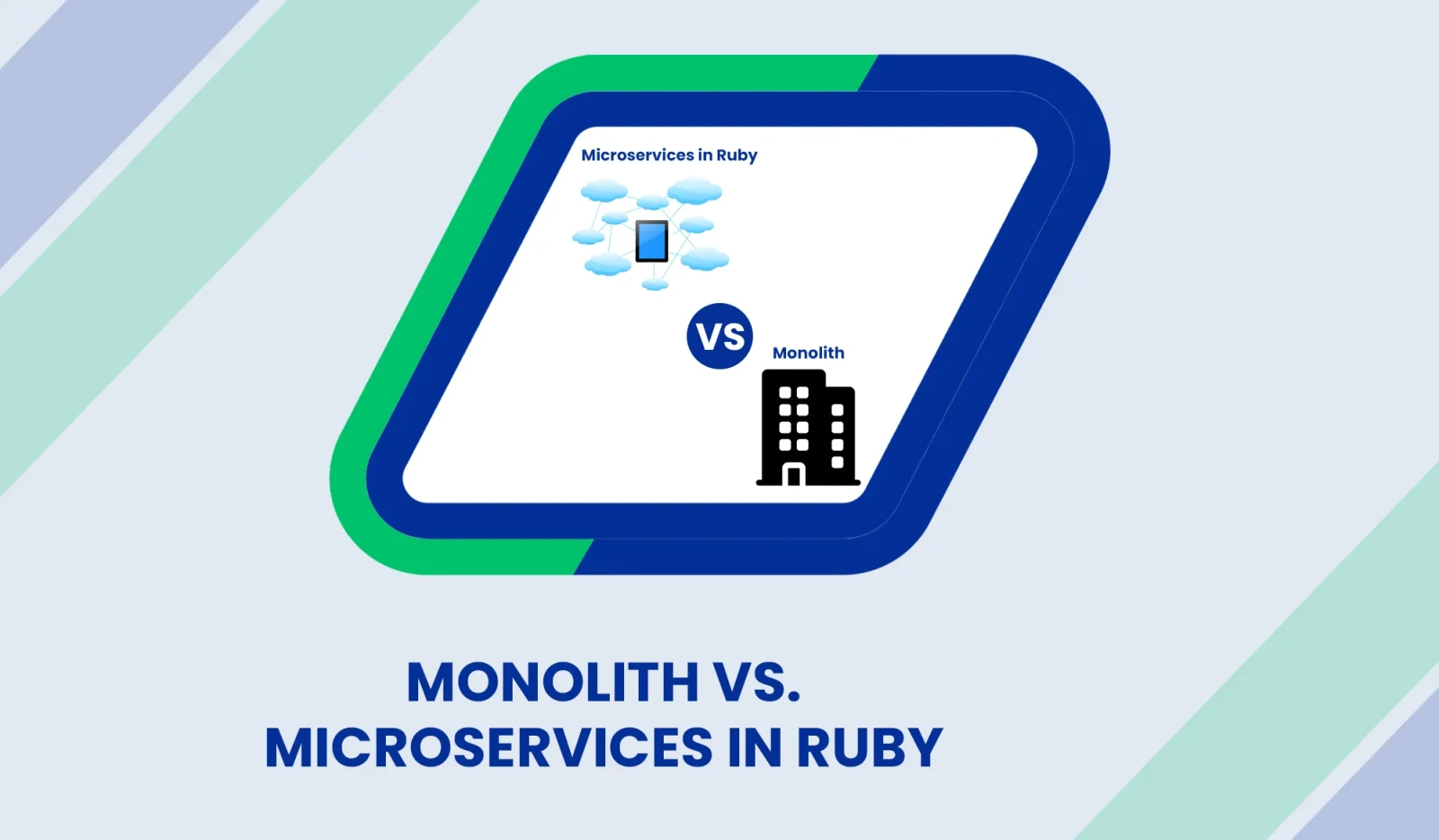 Microservices in Ruby

VS

Monolith

MONOLITH VS.
MICROSERVICES IN RUBY